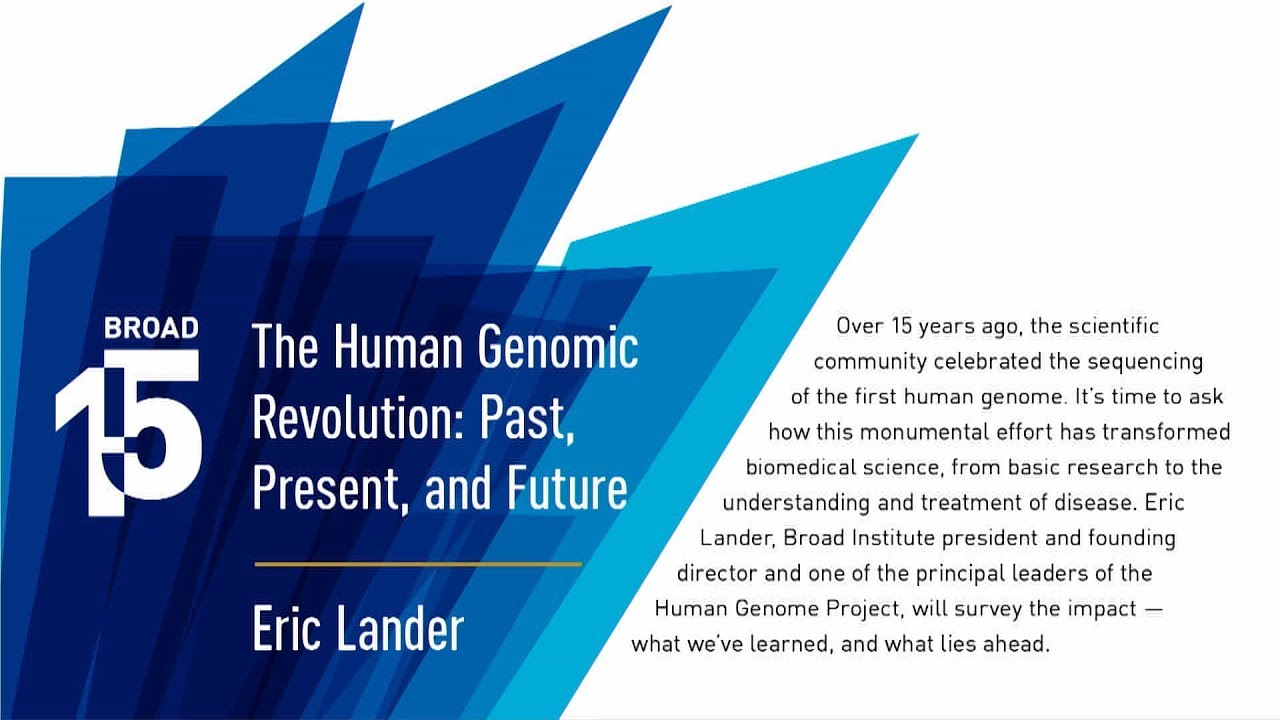 BROAD
15

The Human Genomic Revolution: Past, Present, and Future

Eric Lander

Over 15 years ago, the scientific community celebrated the sequencing of the first human genome. It's time to ask how this monumental effort has transformed biomedical science, from basic research to the understanding and treatment of disease. Eric Lander, Broad Institute president and founding director and one of the principal leaders of the Human Genome Project, will survey the impact — what we've learned, and what lies ahead.